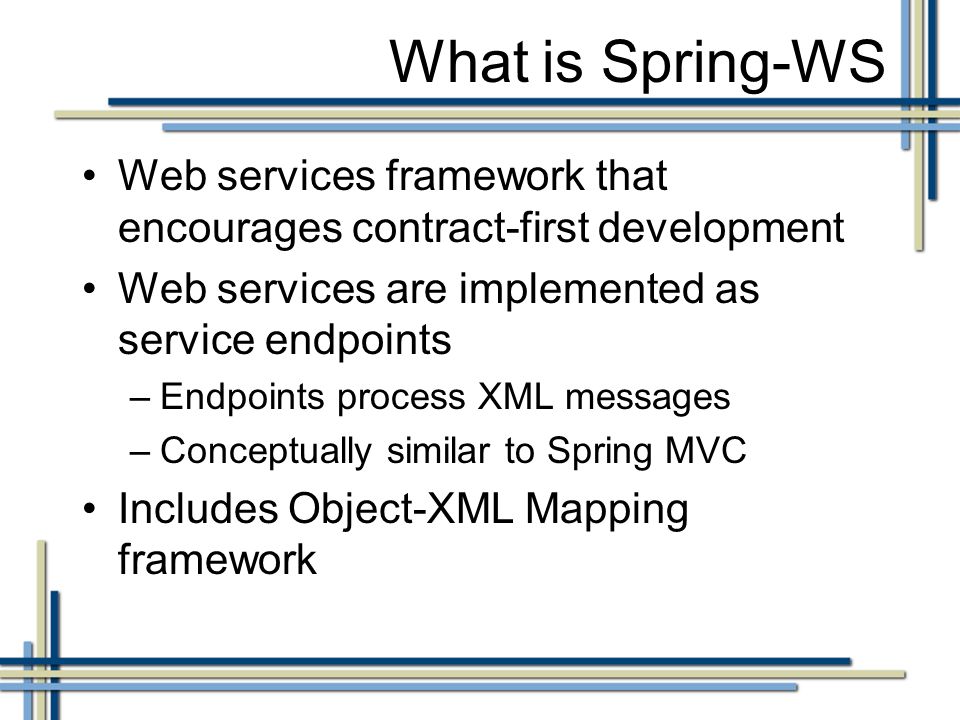 What is Spring-WS

• Web services framework that encourages contract-first development
• Web services are implemented as service endpoints
– Endpoints process XML messages
– Conceptually similar to Spring MVC
• Includes Object-XML Mapping framework